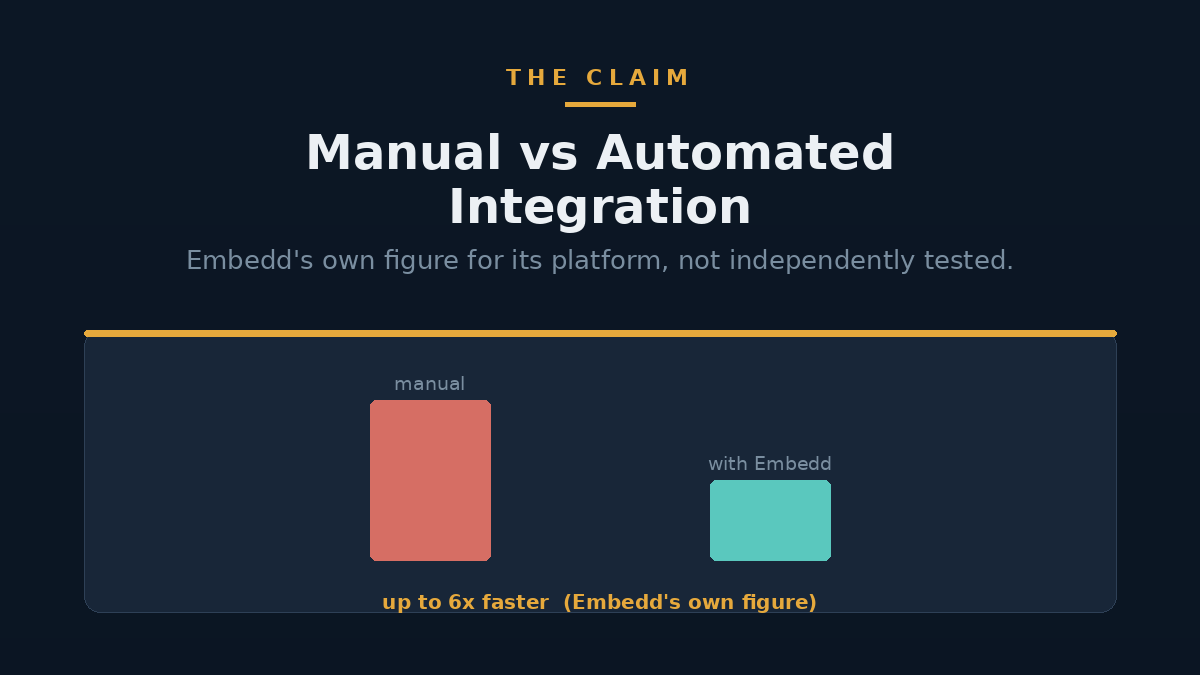 THE CLAIM

Manual vs Automated Integration

Embedd's own figure for its platform, not independently tested.

manual

with Embedd

up to 6x faster (Embedd's own figure)